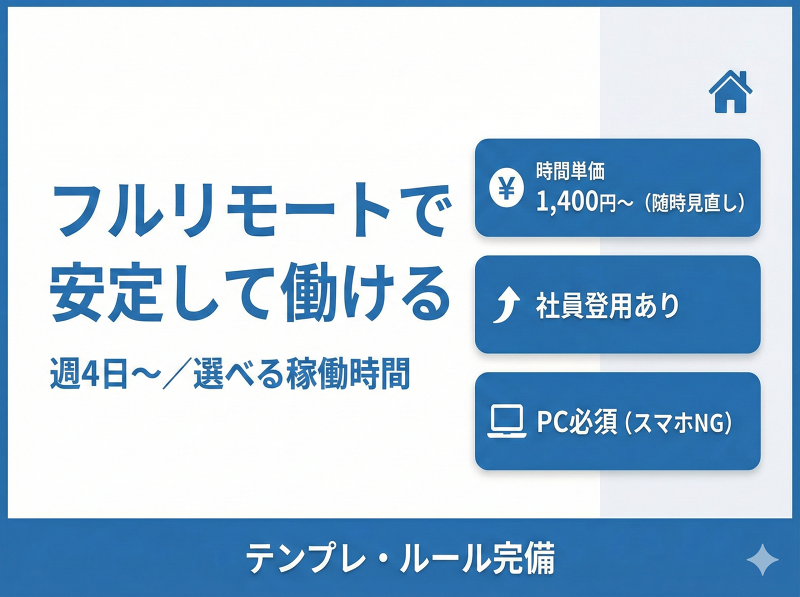 フルリモートで
安定して働ける

週4日〜／選べる稼働時間

¥ 時間単価
1,400円〜（随時見直し）

社員登用あり

PC必須（スマホNG）

テンプレ・ルール完備